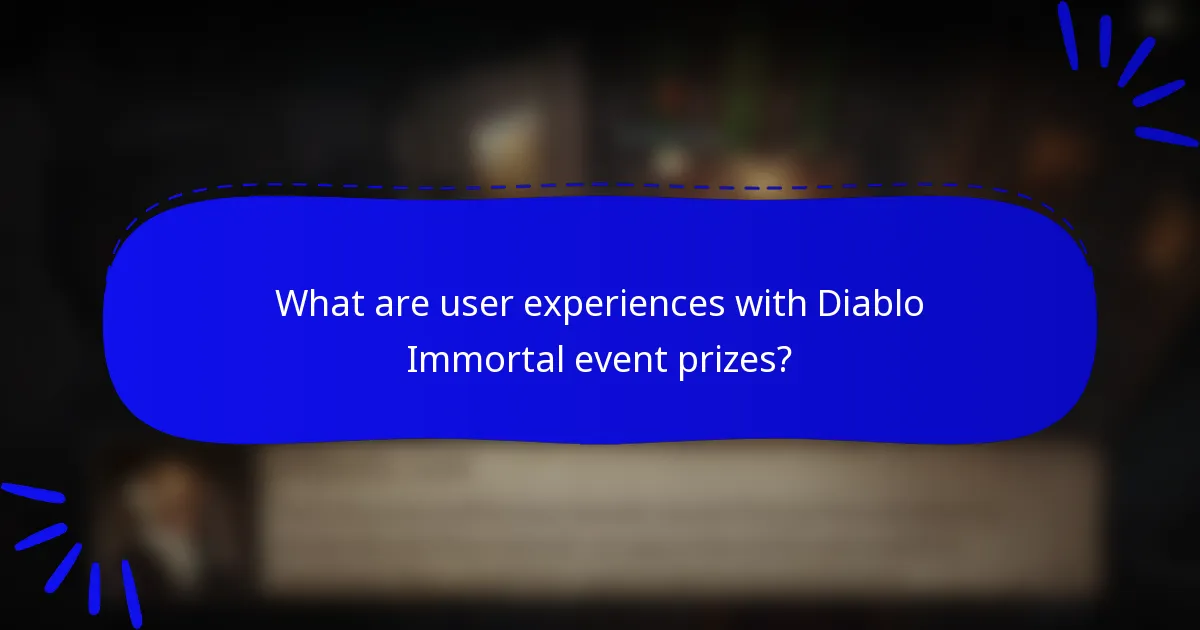 What are user experiences with Diablo Immortal event prizes?